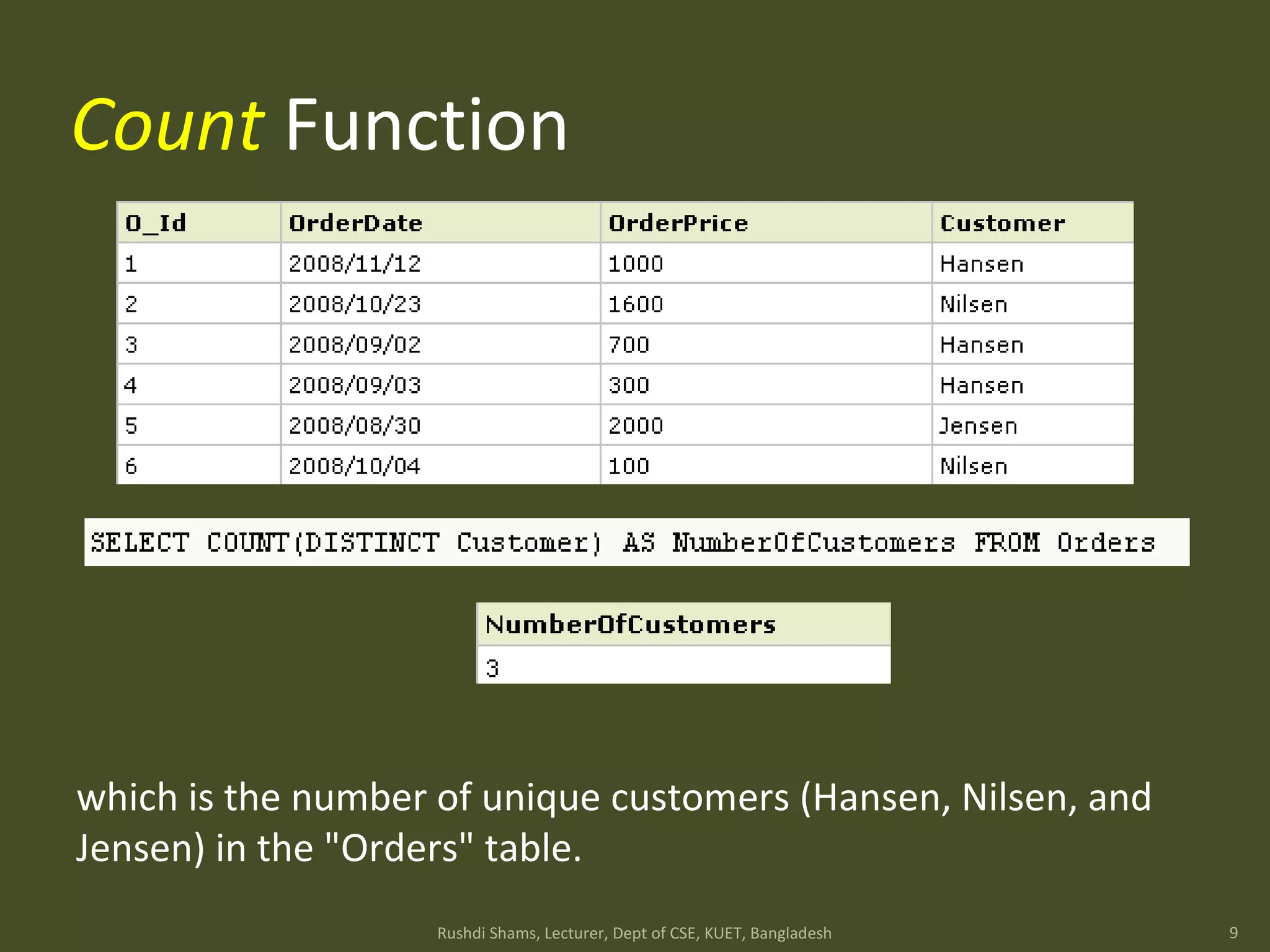 Count Function

| O_Id | OrderDate | OrderPrice | Customer |
|---|---|---|---|
| 1 | 2008/11/12 | 1000 | Hansen |
| 2 | 2008/10/23 | 1600 | Nilsen |
| 3 | 2008/09/02 | 700 | Hansen |
| 4 | 2008/09/03 | 300 | Hansen |
| 5 | 2008/08/30 | 2000 | Jensen |
| 6 | 2008/10/04 | 100 | Nilsen |

SELECT COUNT(DISTINCT Customer) AS NumberOfCustomers FROM Orders

| NumberOfCustomers |
|---|
| 3 |

which is the number of unique customers (Hansen, Nilsen, and Jensen) in the "Orders" table.

Rushdi Shams, Lecturer, Dept of CSE, KUET, Bangladesh

9